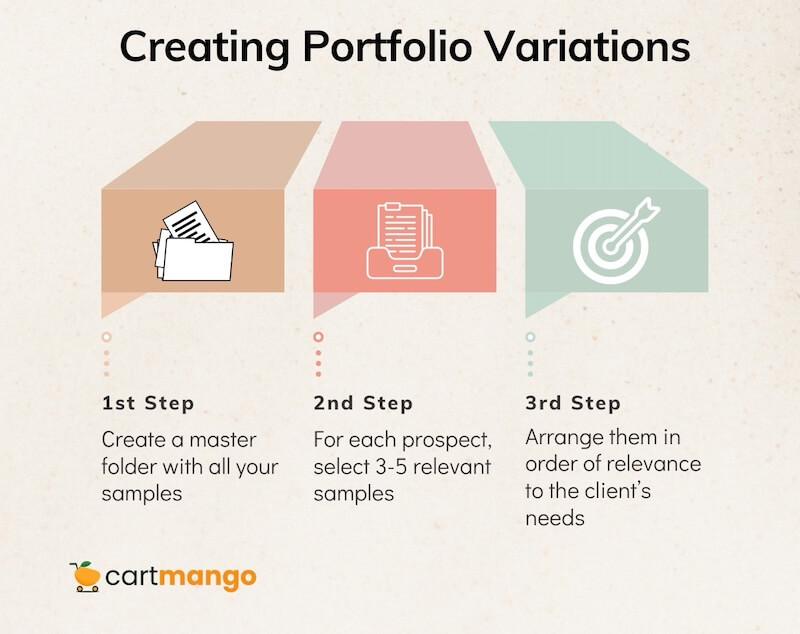 Creating Portfolio Variations

1st Step
Create a master folder with all your samples

2nd Step
For each prospect, select 3-5 relevant samples

3rd Step
Arrange them in order of relevance to the client's needs

cartmango